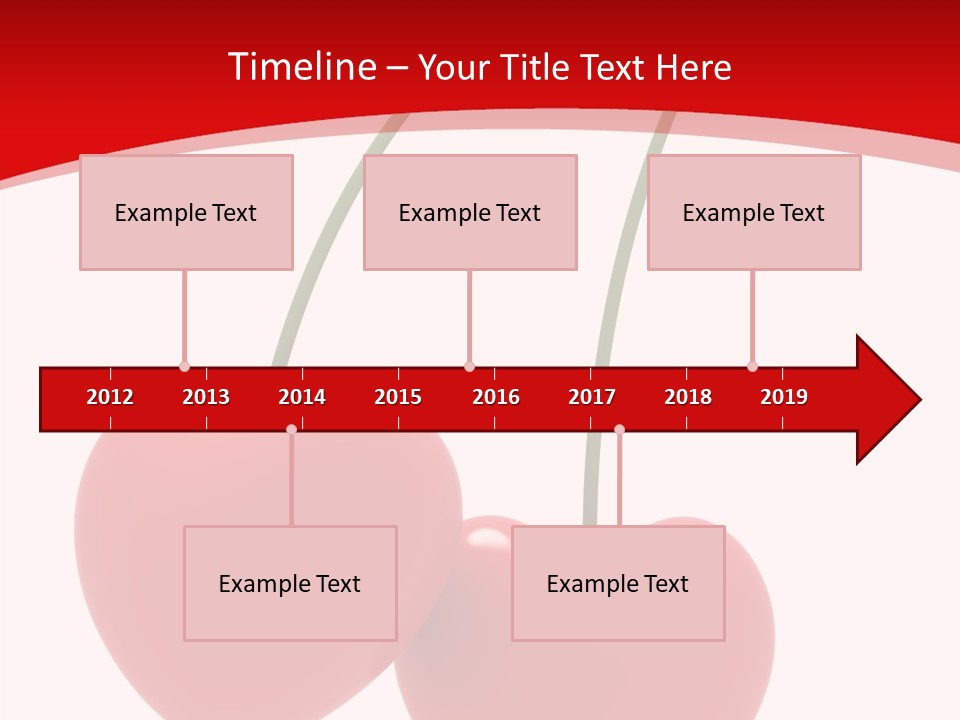 Timeline – Your Title Text Here

Example Text

Example Text

Example Text

2012 2013 2014 2015 2016 2017 2018 2019

Example Text

Example Text